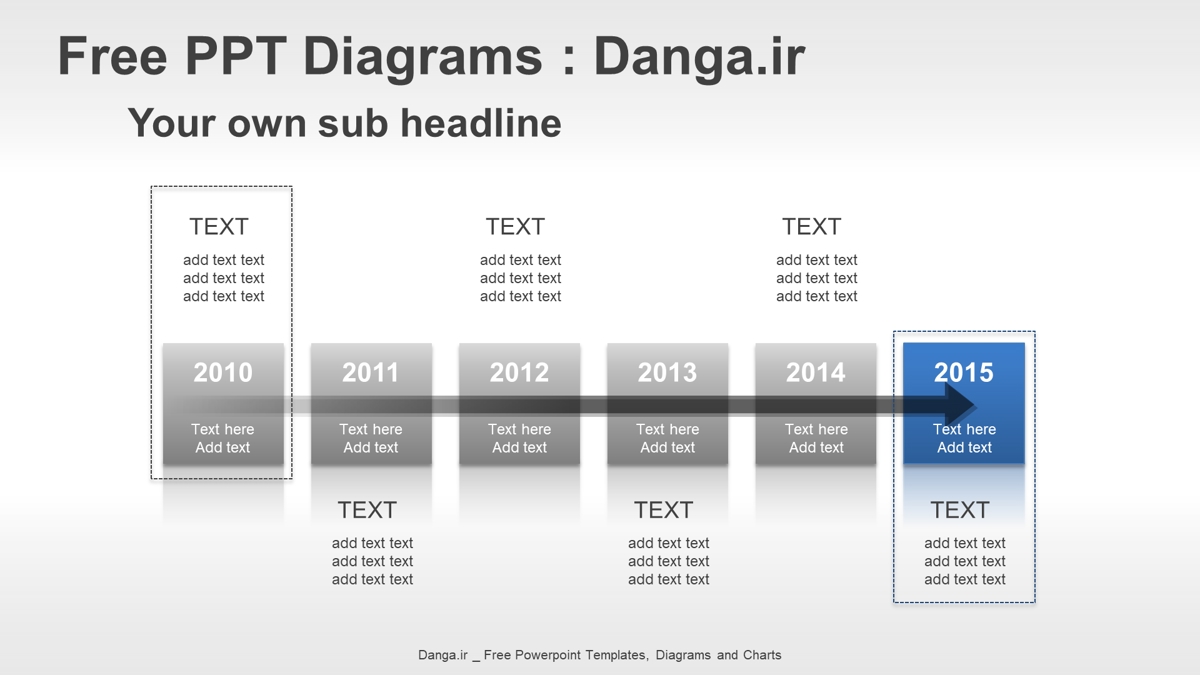 Free PPT Diagrams : Danga.ir

Your own sub headline

TEXT
add text text
add text text
add text text

TEXT
add text text
add text text
add text text

TEXT
add text text
add text text
add text text

2010
Text here
Add text

2011
Text here
Add text

2012
Text here
Add text

2013
Text here
Add text

2014
Text here
Add text

2015
Text here
Add text

TEXT
add text text
add text text
add text text

TEXT
add text text
add text text
add text text

TEXT
add text text
add text text
add text text

Danga.ir _ Free Powerpoint Templates, Diagrams and Charts